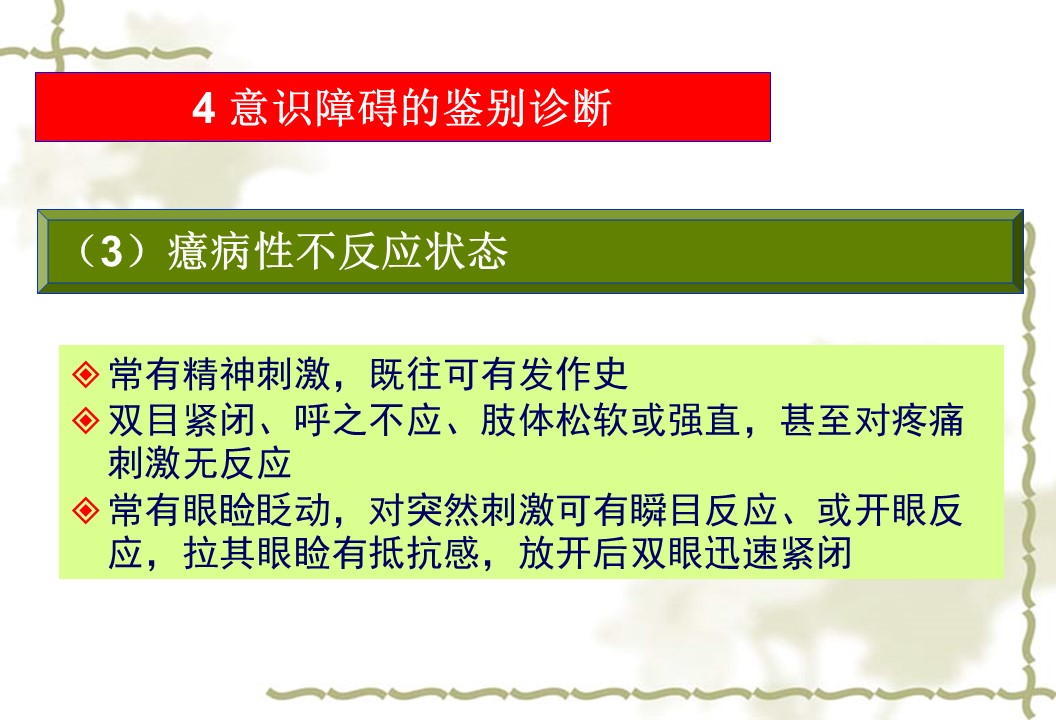 4 意识障碍的鉴别诊断

（3）癔病性不反应状态

◈ 常有精神刺激，既往可有发作史
◈ 双目紧闭、呼之不应、肢体松软或强直，甚至对疼痛刺激无反应
◈ 常有眼睑眨动，对突然刺激可有瞬目反应、或开眼反应，拉其眼睑有抵抗感，放开后双眼迅速紧闭